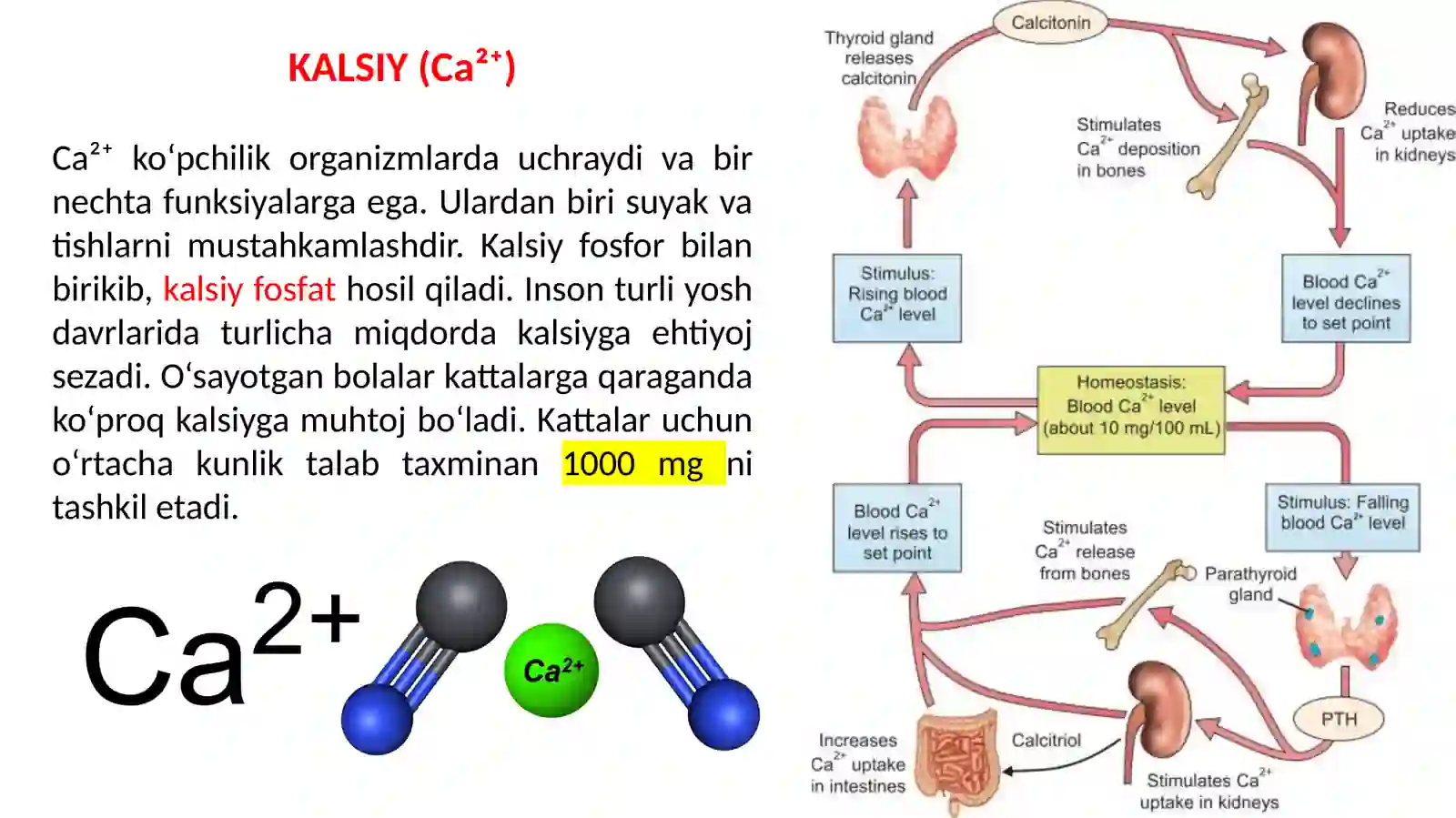 KALSIY ($Ca^{2+}$)

$Ca^{2+}$ ko‘pchilik organizmlarda uchraydi va bir nechta funksiyalarga ega. Ulardan biri suyak va tishlarni mustahkamlashdir. Kalsiy fosfor bilan birikib, kalsiy fosfat hosil qiladi. Inson turli yosh davrlarida turlicha miqdorda kalsiyga ehtiyoj sezadi. O‘sayotgan bolalar kattalarga qaraganda ko‘proq kalsiyga muhtoj bo‘ladi. Kattalar uchun o‘rtacha kunlik talab taxminan 1000 mg ni tashkil etadi.

$Ca^{2+}$

$Ca^{2+}$

Thyroid gland releases calcitonin

Calcitonin

Stimulates $Ca^{2+}$ deposition in bones

Reduces $Ca^{2+}$ uptake in kidneys

Stimulus: Rising blood $Ca^{2+}$ level

Blood $Ca^{2+}$ level declines to set point

Homeostasis: Blood $Ca^{2+}$ level (about 10 mg/100 mL)

Blood $Ca^{2+}$ level rises to set point

Stimulus: Falling blood $Ca^{2+}$ level

Stimulates $Ca^{2+}$ release from bones

Parathyroid gland

PTH

Increases $Ca^{2+}$ uptake in intestines

Calcitriol

Stimulates $Ca^{2+}$ uptake in kidneys